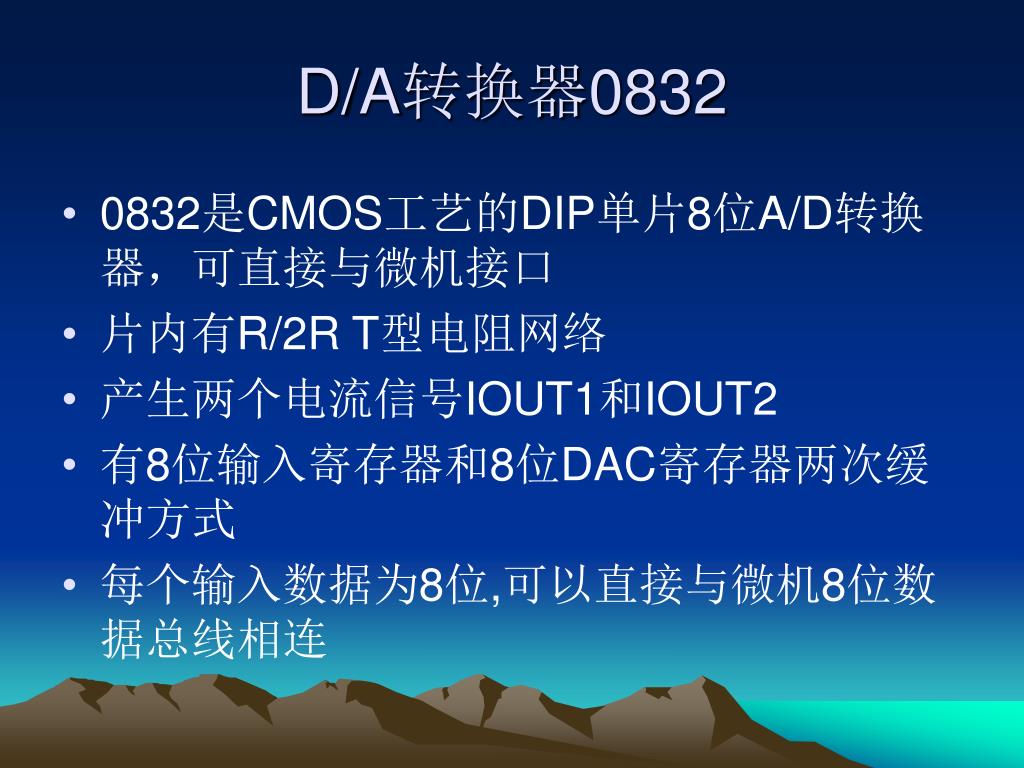 D/A转换器0832

• 0832是CMOS工艺的DIP单片8位A/D转换器，可直接与微机接口
• 片内有R/2R T型电阻网络
• 产生两个电流信号IOUT1和IOUT2
• 有8位输入寄存器和8位DAC寄存器两次缓冲方式
• 每个输入数据为8位,可以直接与微机8位数据总线相连